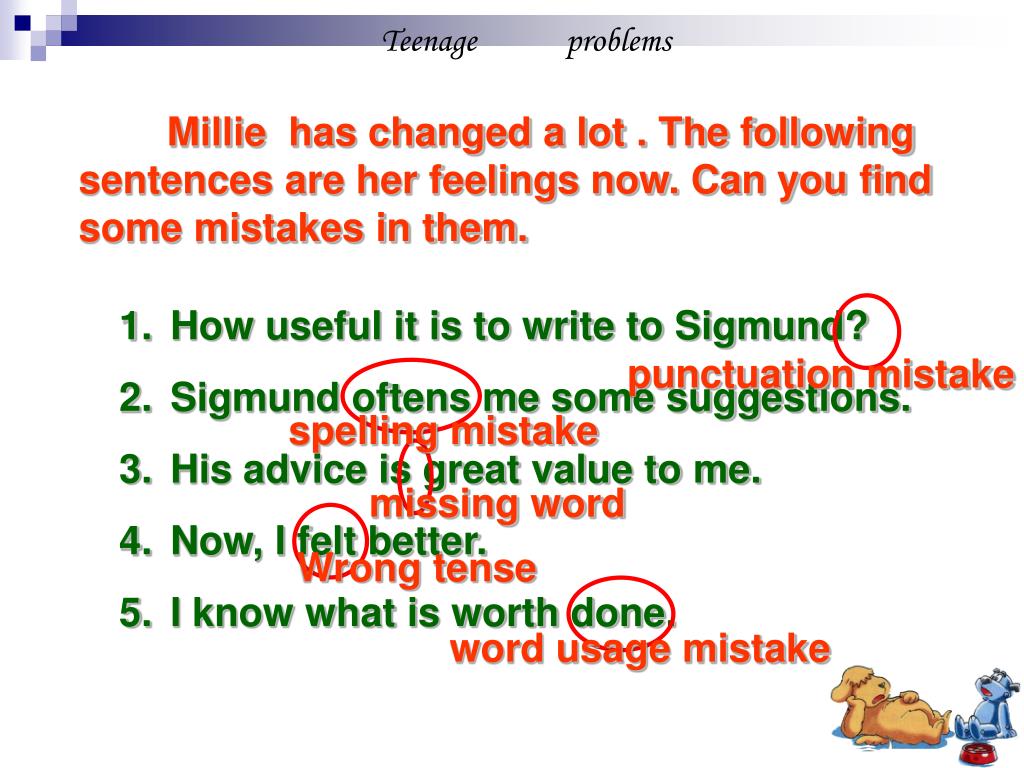 Teenage problems

Millie has changed a lot . The following sentences are her feelings now. Can you find some mistakes in them.

1. How useful it is to write to Sigmund?
punctuation mistake
2. Sigmund oftens me some suggestions.
spelling mistake
3. His advice is great value to me.
missing word
4. Now, I felt better.
Wrong tense
5. I know what is worth done.
word usage mistake